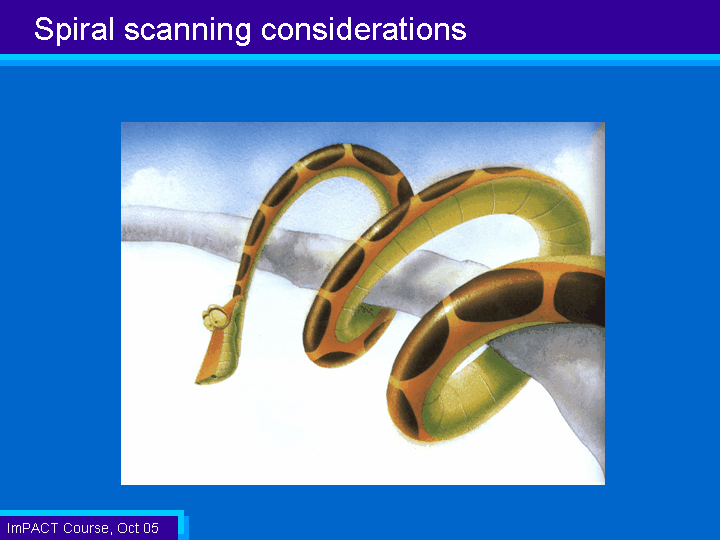 Spiral scanning considerations

ImPACT Course, Oct 05